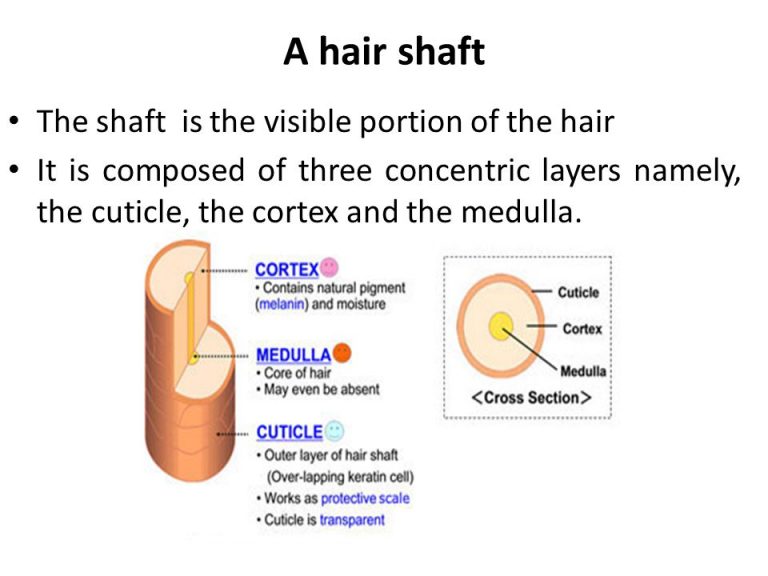 A hair shaft

• The shaft is the visible portion of the hair
• It is composed of three concentric layers namely, the cuticle, the cortex and the medulla.

CORTEX
• Contains natural pigment (melanin) and moisture

MEDULLA
• Core of hair
• May even be absent

CUTICLE
• Outer layer of hair shaft (Over-lapping keratin cell)
• Works as protective scale
• Cuticle is transparent

Cuticle
Cortex
Medulla
<Cross Section>